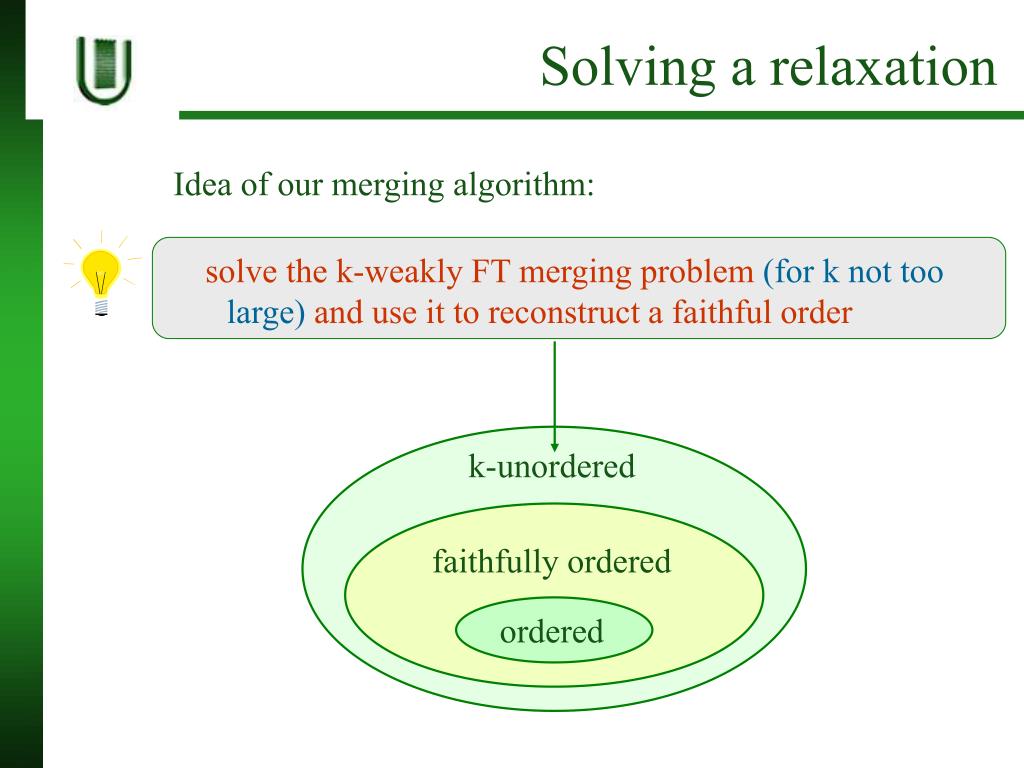 Solving a relaxation

Idea of our merging algorithm:

solve the k-weakly FT merging problem (for k not too large) and use it to reconstruct a faithful order

k-unordered

faithfully ordered

ordered